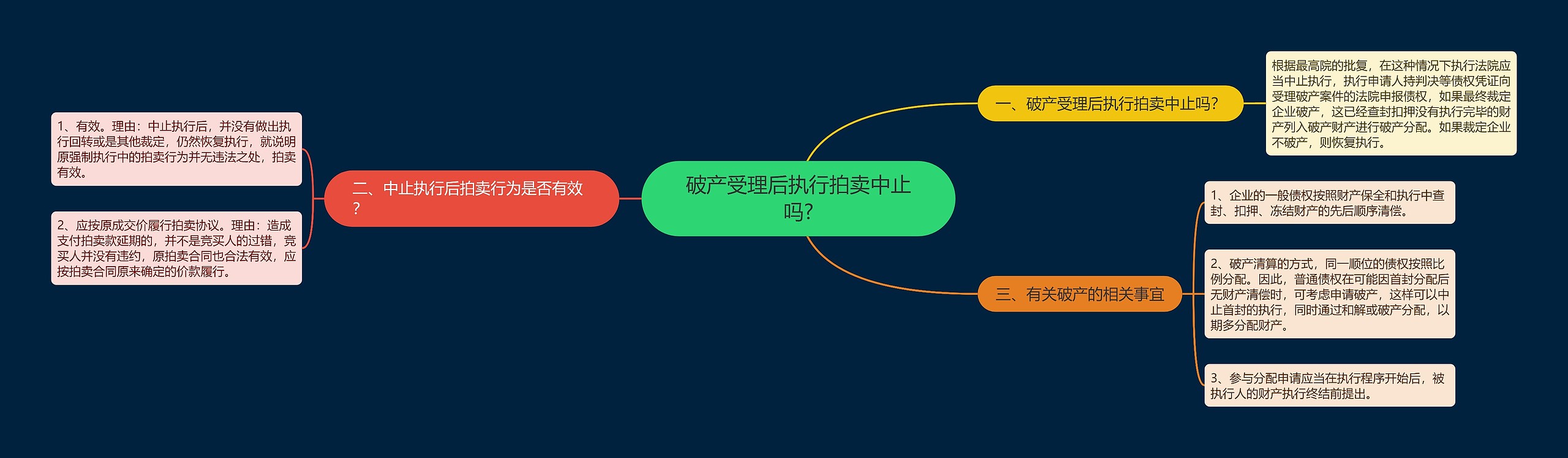 破产受理后执行拍卖中止吗?

一、破产受理后执行拍卖中止吗?

根据最高院的批复，在这种情况下执行法院应当中止执行，执行申请人持判决等债权凭证向受理破产案件的法院申报债权，如果最终裁定企业破产，这已经查封扣押没有执行完毕的财产列入破产财产进行破产分配。如果裁定企业不破产，则恢复执行。

二、中止执行后拍卖行为是否有效?

1、有效。理由：中止执行后，并没有做出执行回转或是其他裁定，仍然恢复执行，就说明原强制执行中的拍卖行为并无违法之处，拍卖有效。

2、应按原成交价履行拍卖协议。理由：造成支付拍卖款延期的，并不是竞买人的过错，竞买人并没有违约，原拍卖合同也合法有效，应按拍卖合同原来确定的价款履行。

三、有关破产的相关事宜

1、企业的一般债权按照财产保全和执行中查封、扣押、冻结财产的先后顺序清偿。

2、破产清算的方式，同一顺位的债权按照比例分配。因此，普通债权在可能因首封分配后无财产清偿时，可考虑申请破产，这样可以中止首封的执行，同时通过和解或破产分配，以期多分配财产。

3、参与分配申请应当在执行程序开始后，被执行人的财产执行终结前提出。